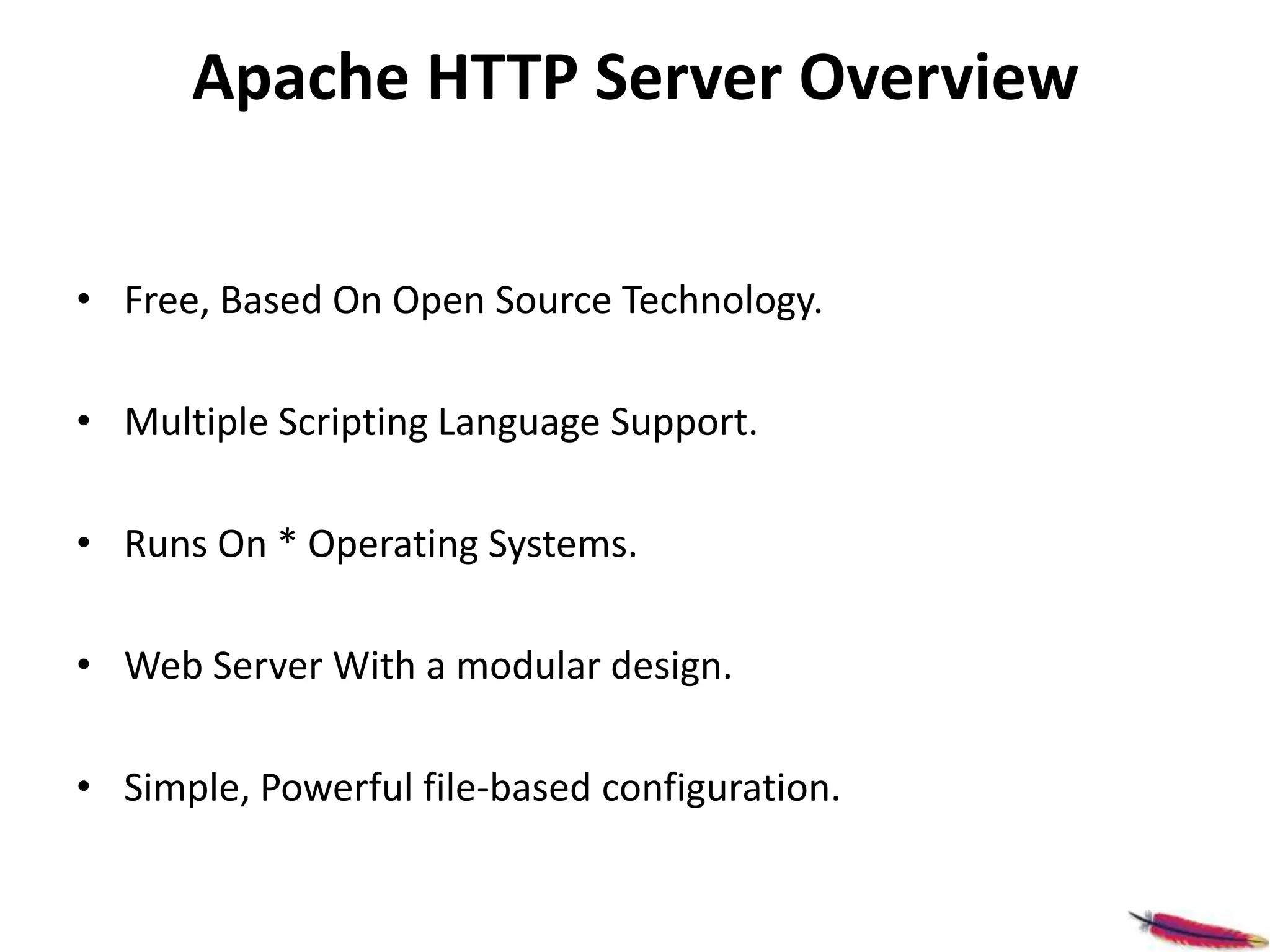 Apache HTTP Server Overview

• Free, Based On Open Source Technology.

• Multiple Scripting Language Support.

• Runs On * Operating Systems.

• Web Server With a modular design.

• Simple, Powerful file-based configuration.